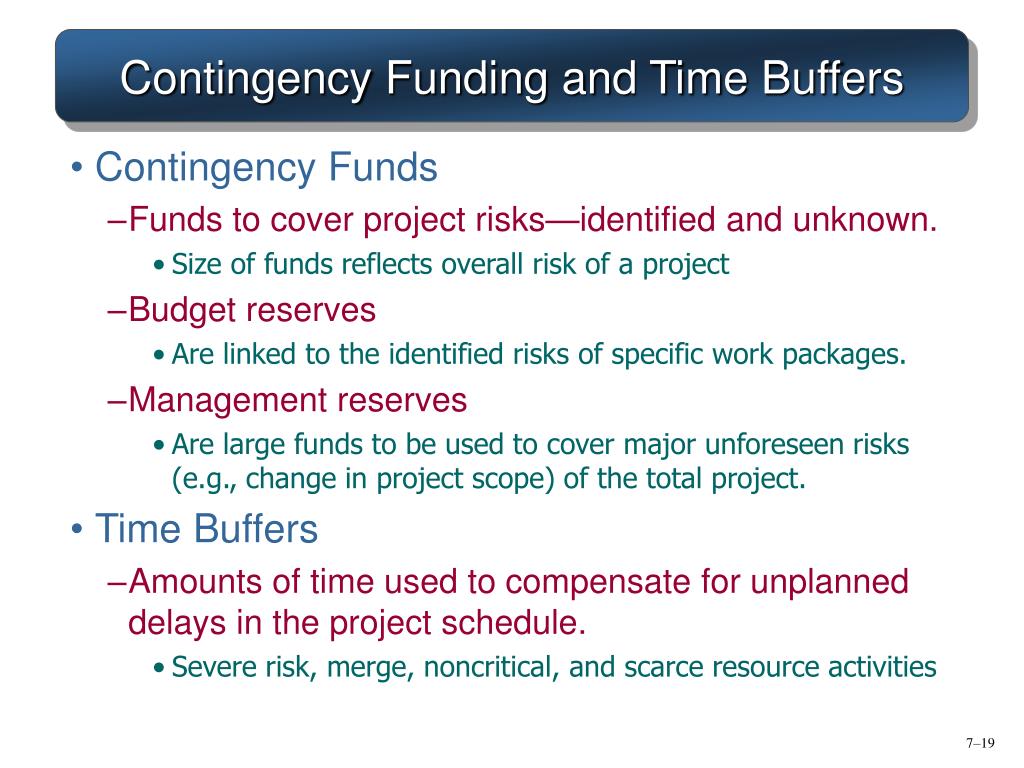 Contingency Funding and Time Buffers

• Contingency Funds

–Funds to cover project risks—identified and unknown.

• Size of funds reflects overall risk of a project

–Budget reserves

• Are linked to the identified risks of specific work packages.

–Management reserves

• Are large funds to be used to cover major unforeseen risks (e.g., change in project scope) of the total project.

• Time Buffers

–Amounts of time used to compensate for unplanned delays in the project schedule.

• Severe risk, merge, noncritical, and scarce resource activities

7–19